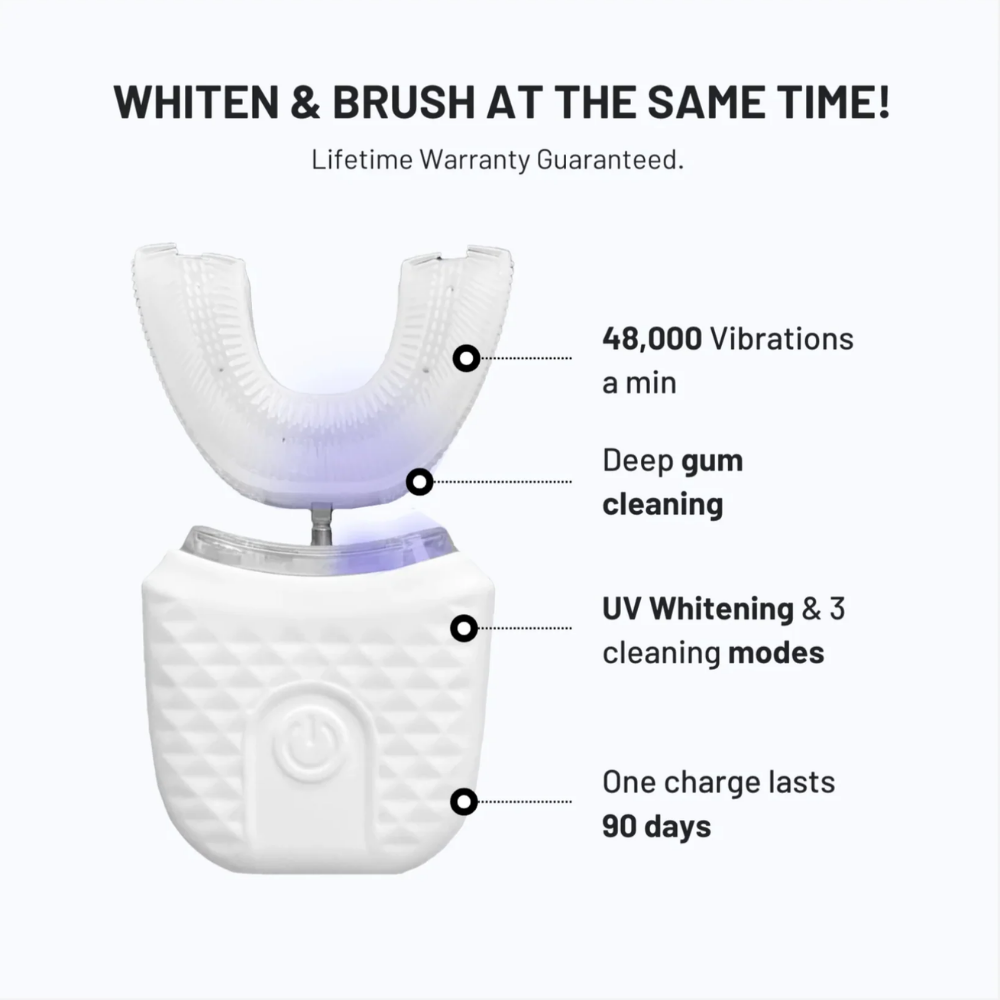 WHITEN & BRUSH AT THE SAME TIME!

Lifetime Warranty Guaranteed.

48,000 Vibrations a min

Deep gum cleaning

UV Whitening & 3 cleaning modes

One charge lasts 90 days